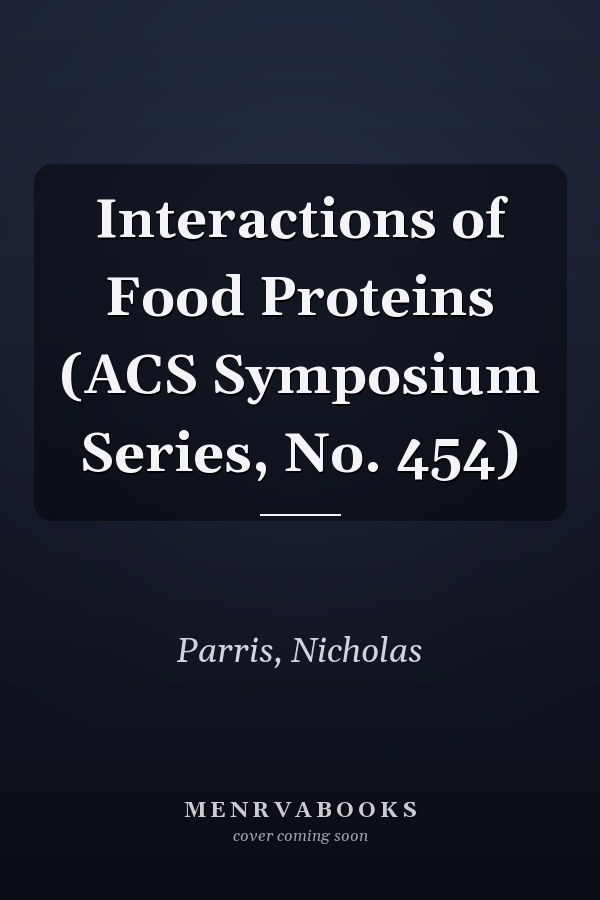 Interactions of Food Proteins (ACS Symposium Series, No. 454)

Parris, Nicholas

MENRVABOOKS
cover coming soon